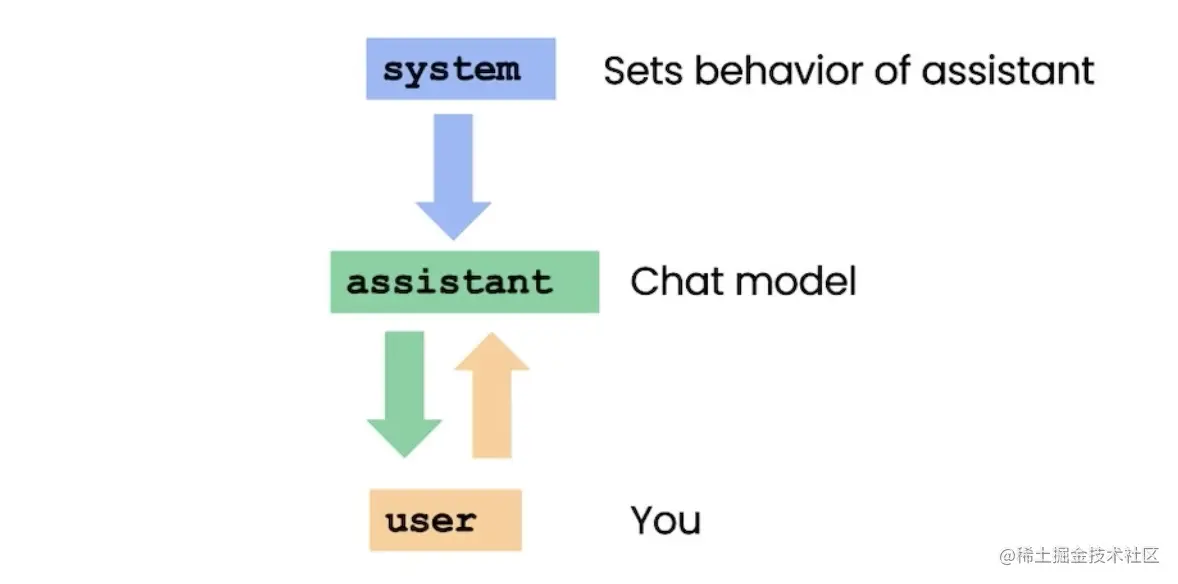 system Sets behavior of assistant

assistant Chat model

user You

@稀土掘金技术社区